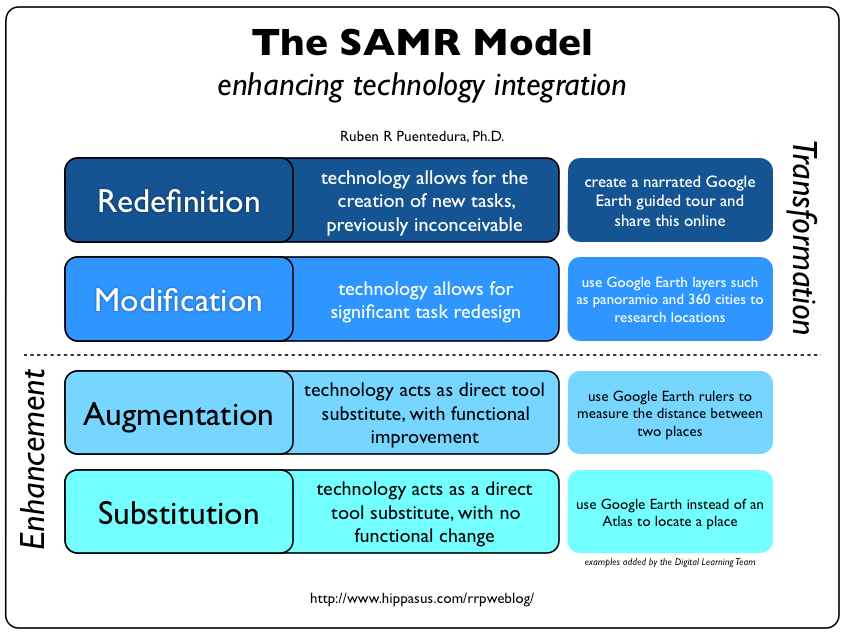 The SAMR Model

enhancing technology integration

Ruben R Puentedura, Ph.D.

Transformation

Redefinition

technology allows for the creation of new tasks, previously inconceivable

create a narrated Google Earth guided tour and share this online

Modification

technology allows for significant task redesign

use Google Earth layers such as panoramio and 360 cities to research locations

Enhancement

Augmentation

technology acts as direct tool substitute, with functional improvement

use Google Earth rulers to measure the distance between two places

Substitution

technology acts as a direct tool substitute, with no functional change

use Google Earth instead of an Atlas to locate a place

examples added by the Digital Learning Team

http://www.hippasus.com/rrpweblog/